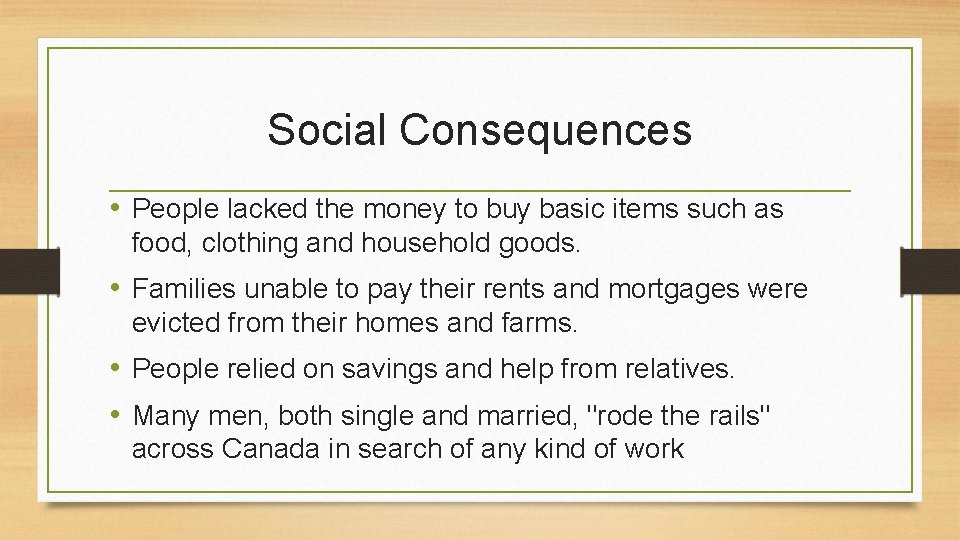 Social Consequences

• People lacked the money to buy basic items such as food, clothing and household goods.

• Families unable to pay their rents and mortgages were evicted from their homes and farms.

• People relied on savings and help from relatives.

• Many men, both single and married, "rode the rails" across Canada in search of any kind of work